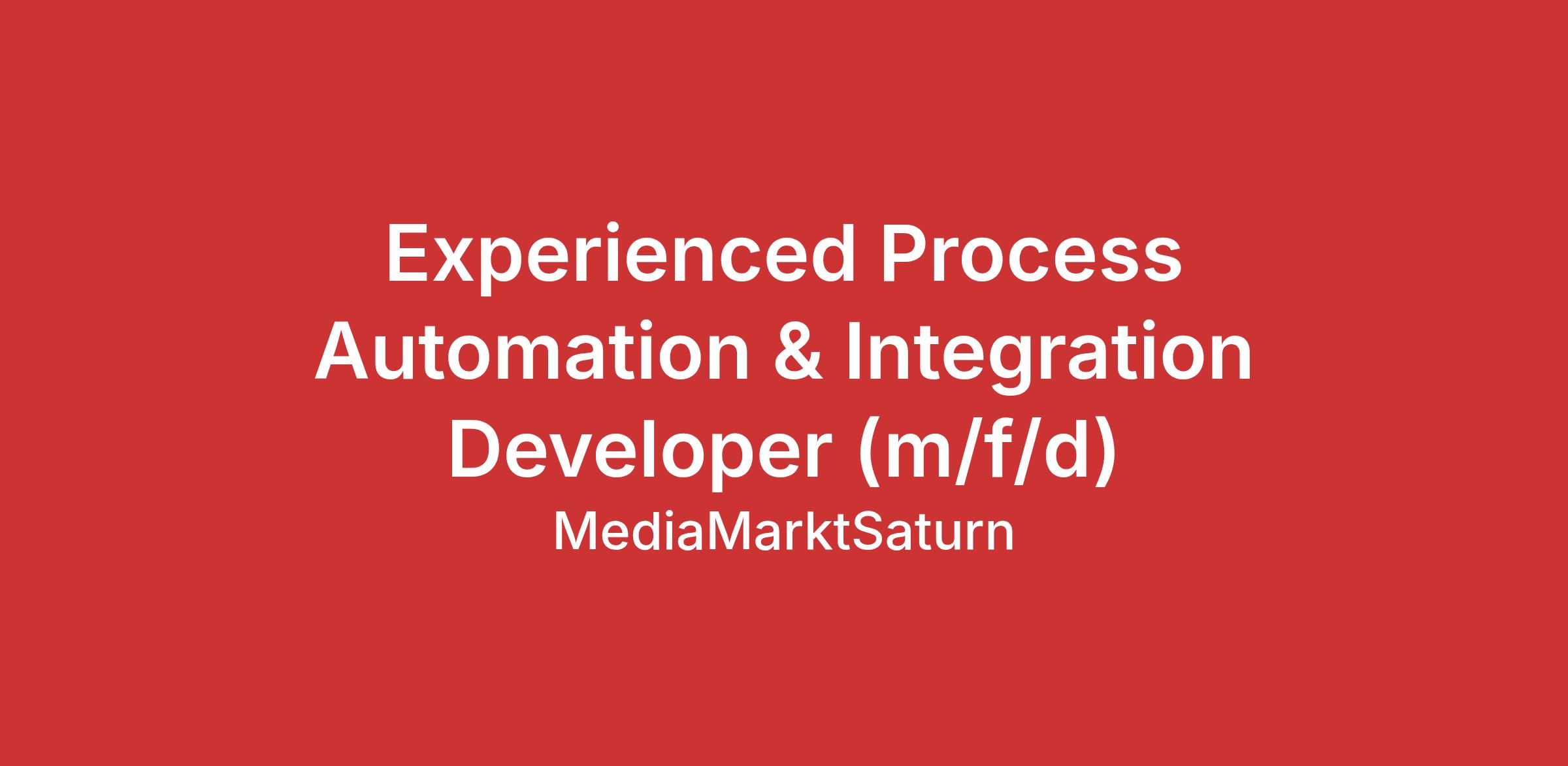 Experienced Process Automation & Integration Developer (m/f/d)

MediaMarktSaturn